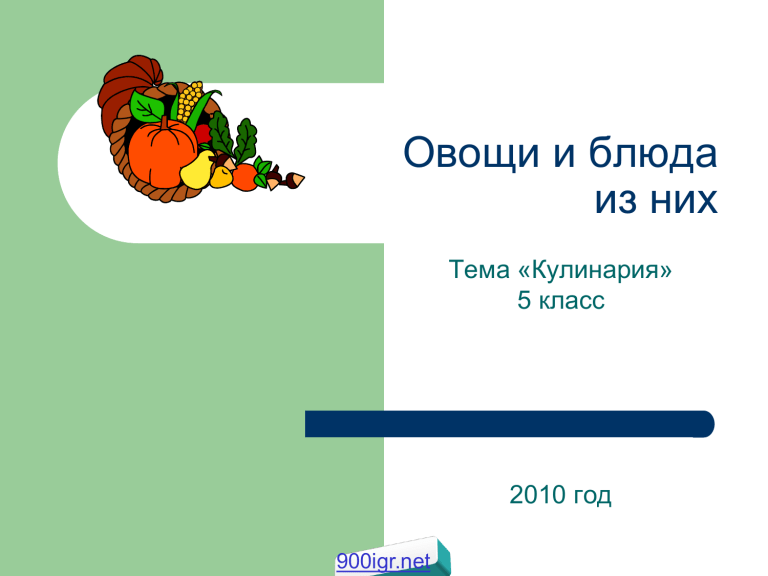 Овощи и блюда из них

Тема «Кулинария»
5 класс

2010 год

900igr.net